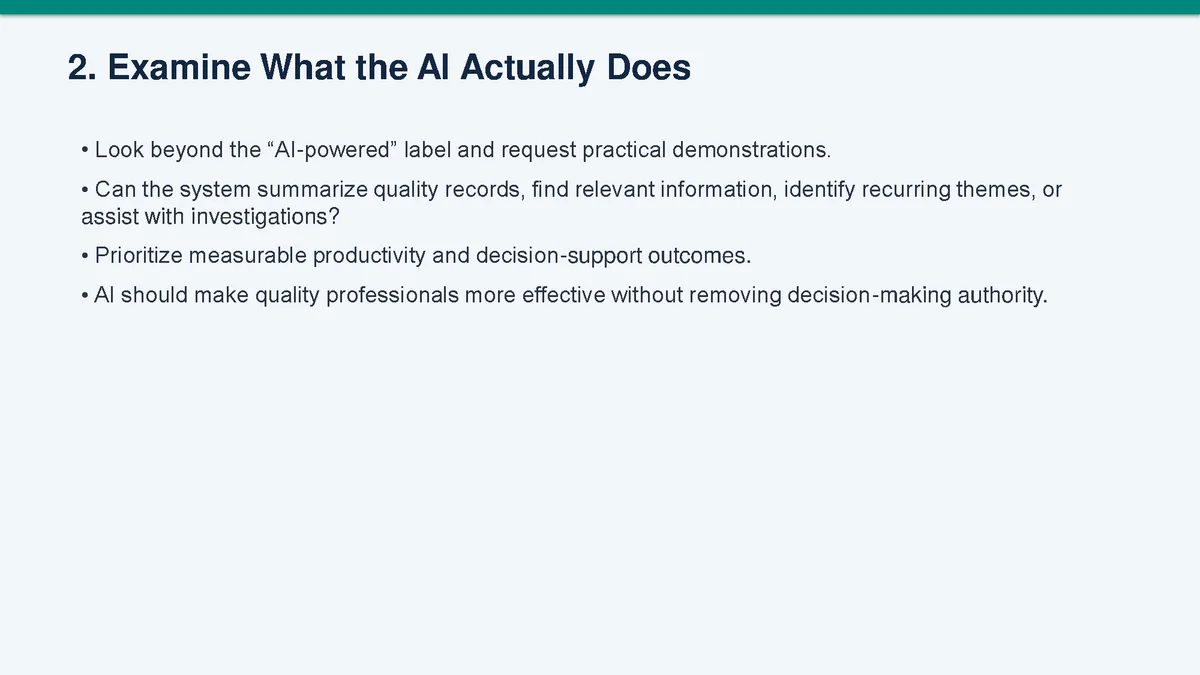 2. Examine What the AI Actually Does

• Look beyond the “AI-powered” label and request practical demonstrations.

• Can the system summarize quality records, find relevant information, identify recurring themes, or assist with investigations?

• Prioritize measurable productivity and decision-support outcomes.

• AI should make quality professionals more effective without removing decision-making authority.